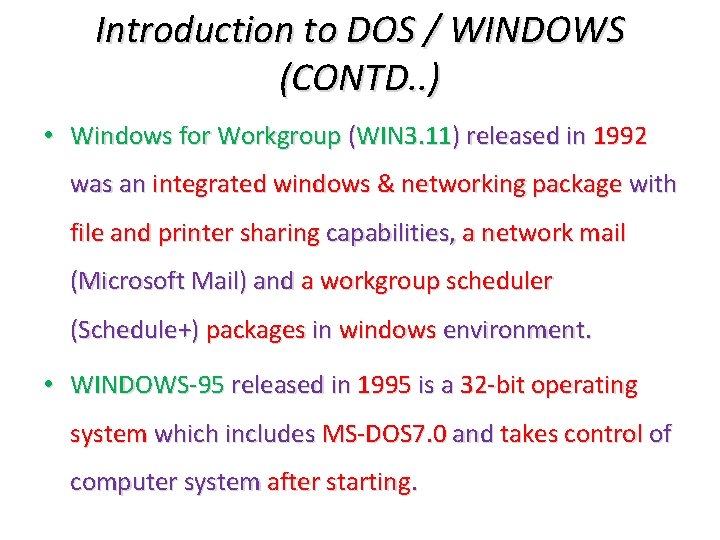 Introduction to DOS / WINDOWS (CONTD..)

• Windows for Workgroup (WIN3.11) released in 1992 was an integrated windows & networking package with file and printer sharing capabilities, a network mail (Microsoft Mail) and a workgroup scheduler (Schedule+) packages in windows environment.

• WINDOWS-95 released in 1995 is a 32-bit operating system which includes MS-DOS7.0 and takes control of computer system after starting.